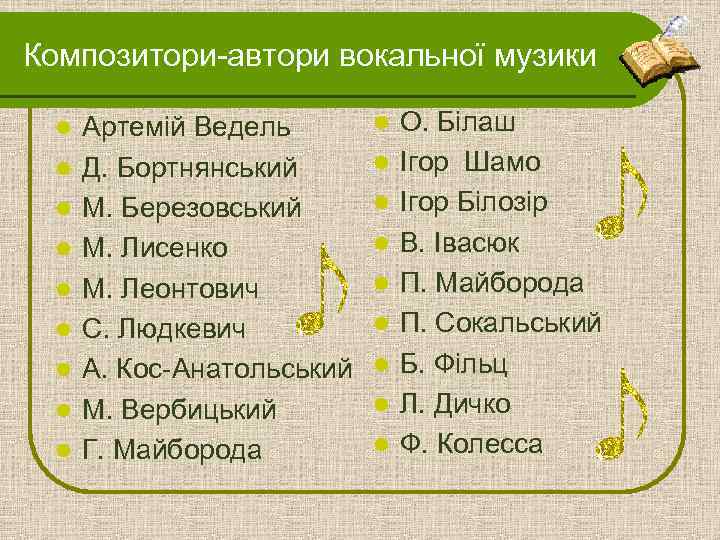 Композитори-автори вокальної музики

- Артемій Ведель
- Д. Бортнянський
- М. Березовський
- М. Лисенко
- М. Леонтович
- С. Людкевич
- А. Кос-Анатольський
- М. Вербицький
- Г. Майборода

- О. Білаш
- Ігор Шамо
- Ігор Білозір
- В. Івасюк
- П. Майборода
- П. Сокальський
- Б. Фільц
- Л. Дичко
- Ф. Колесса